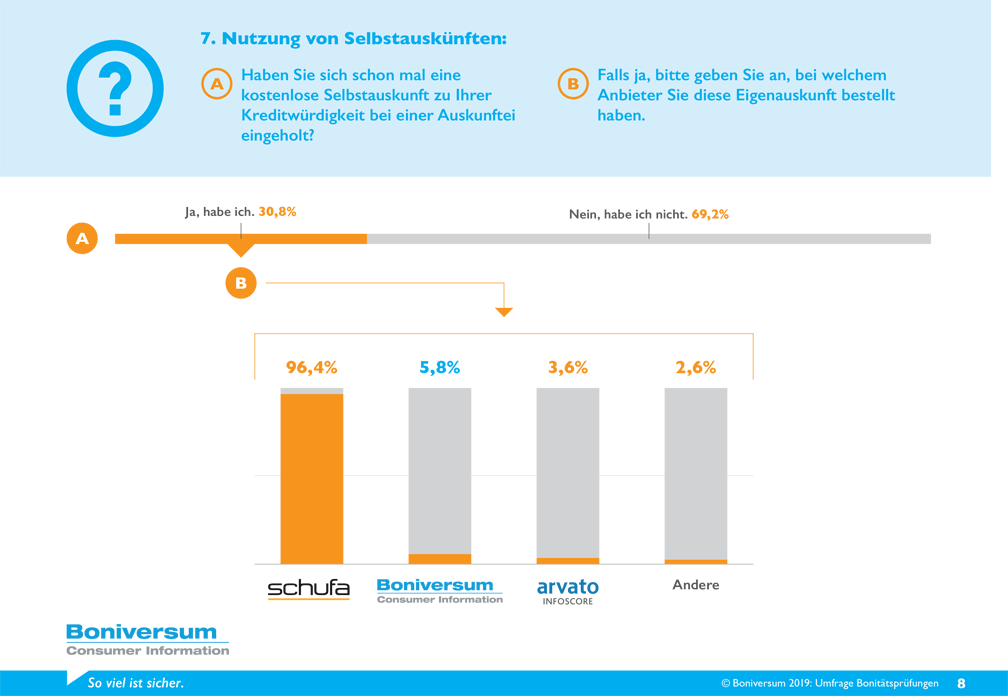 ?

7. Nutzung von Selbstauskünften:

A Haben Sie sich schon mal eine kostenlose Selbstauskunft zu Ihrer Kreditwürdigkeit bei einer Auskunftei eingeholt?

B Falls ja, bitte geben Sie an, bei welchem Anbieter Sie diese Eigenauskunft bestellt haben.

A

Ja, habe ich. 30,8%

Nein, habe ich nicht. 69,2%

B

96,4%

5,8%

3,6%

2,6%

schufa

Boniversum Consumer Information

arvato INFOSCORE

Andere

Boniversum Consumer Information

So viel ist sicher.

© Boniversum 2019: Umfrage Bonitätsprüfungen 8